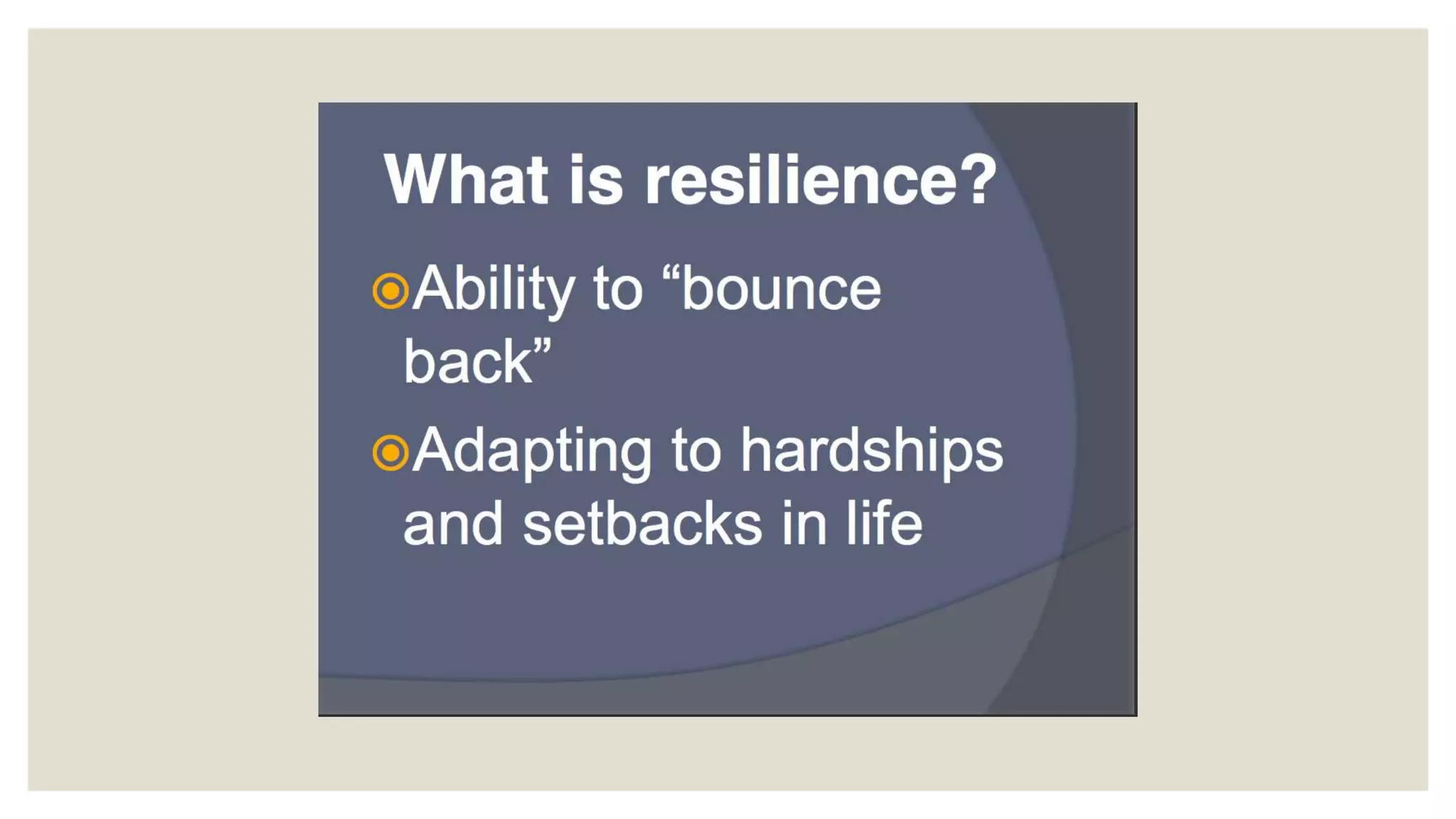 What is resilience?

Ability to “bounce back”

Adapting to hardships and setbacks in life